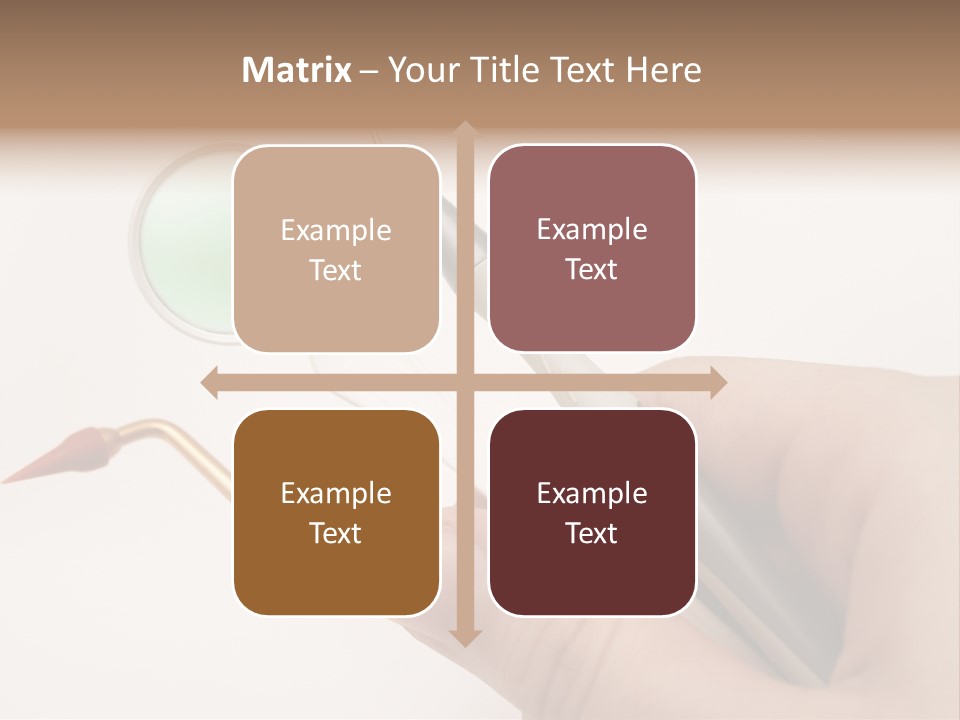 Matrix – Your Title Text Here

Example Text

Example Text

Example Text

Example Text